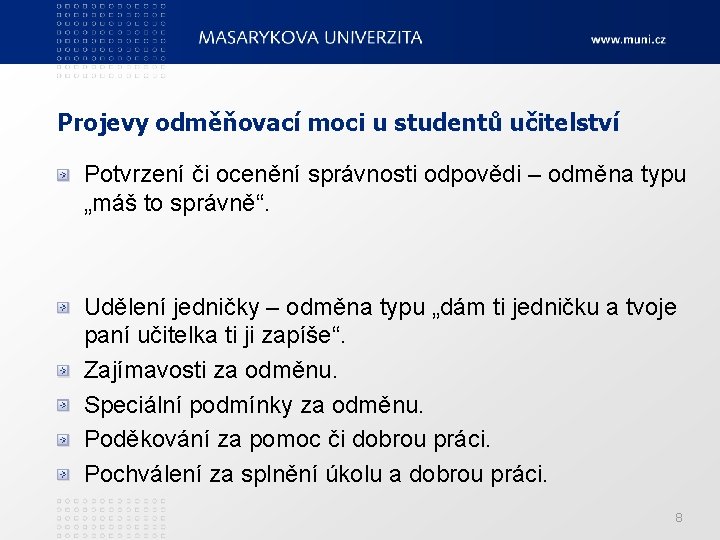 MASARYKOVA UNIVERZITA

www.muni.cz

Projevy odměňovací moci u studentů učitelství

Potvrzení či ocenění správnosti odpovědi – odměna typu „máš to správně“.

Udělení jedničky – odměna typu „dám ti jedničku a tvoje paní učitelka ti ji zapíše“.

Zajímavosti za odměnu.

Speciální podmínky za odměnu.

Poděkování za pomoc či dobrou práci.

Pochválení za splnění úkolu a dobrou práci.

8